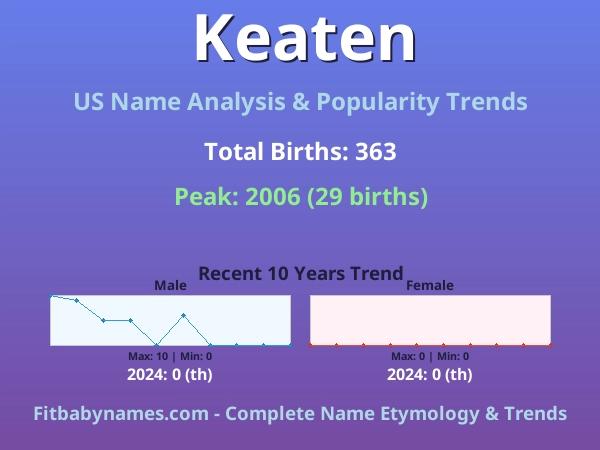 Keaten

US Name Analysis & Popularity Trends

Total Births: 363

Peak: 2006 (29 births)

Recent 10 Years Trend

Male

Max: 10 | Min: 0

2024: 0 (th)

Female

Max: 0 | Min: 0

2024: 0 (th)

Fitbabynames.com - Complete Name Etymology & Trends